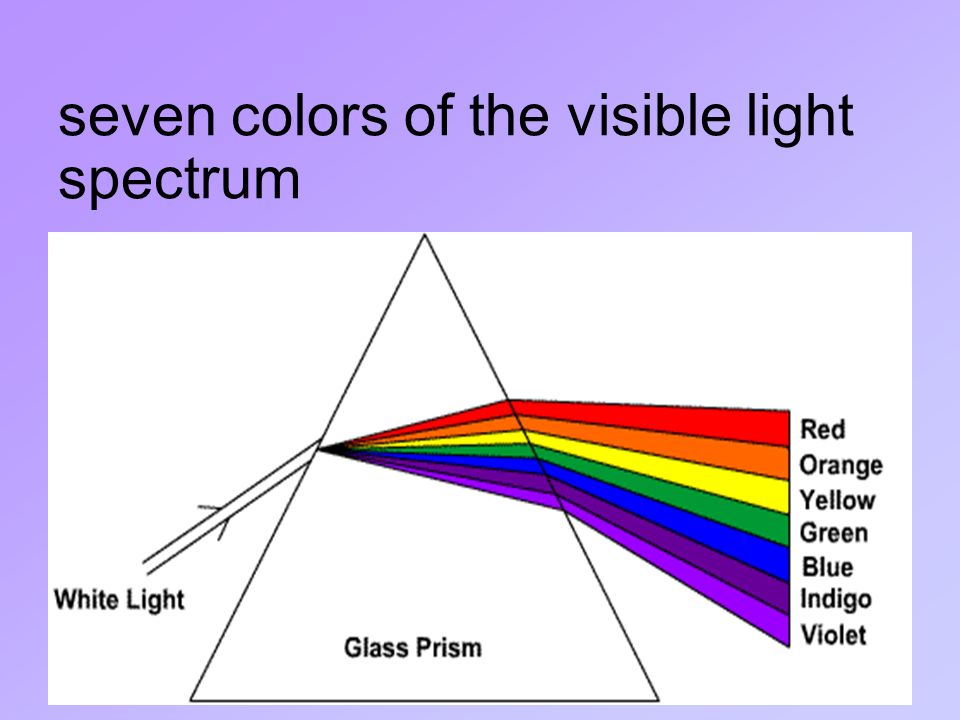 seven colors of the visible light spectrum

White Light

Glass Prism

Red
Orange
Yellow
Green
Blue
Indigo
Violet